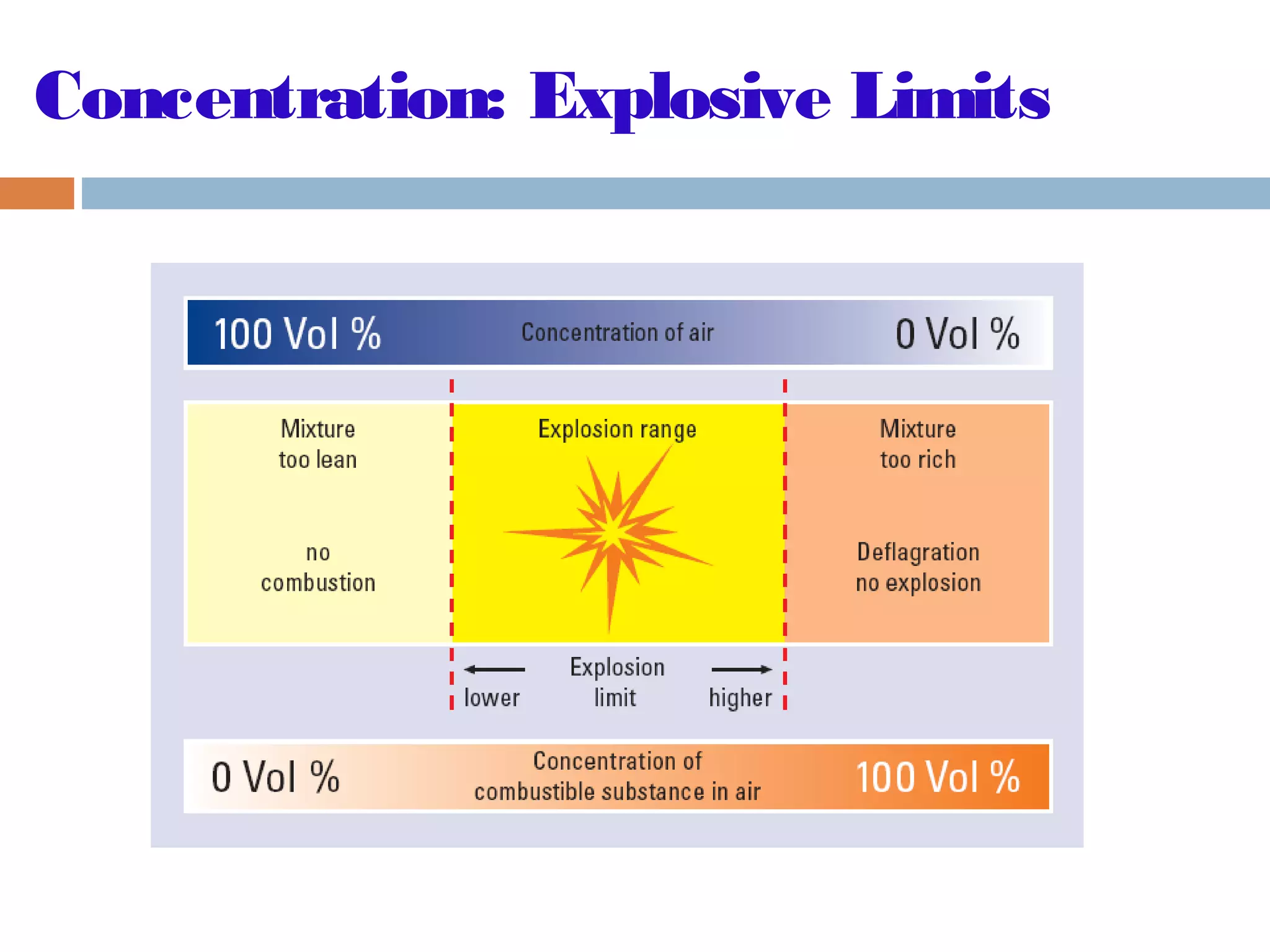 Concentration: Explosive Limits

100 Vol % Concentration of air 0 Vol %

Mixture too lean

no combustion

Explosion range

Mixture too rich

Deflagration no explosion

lower Explosion limit higher

0 Vol % Concentration of combustible substance in air 100 Vol %